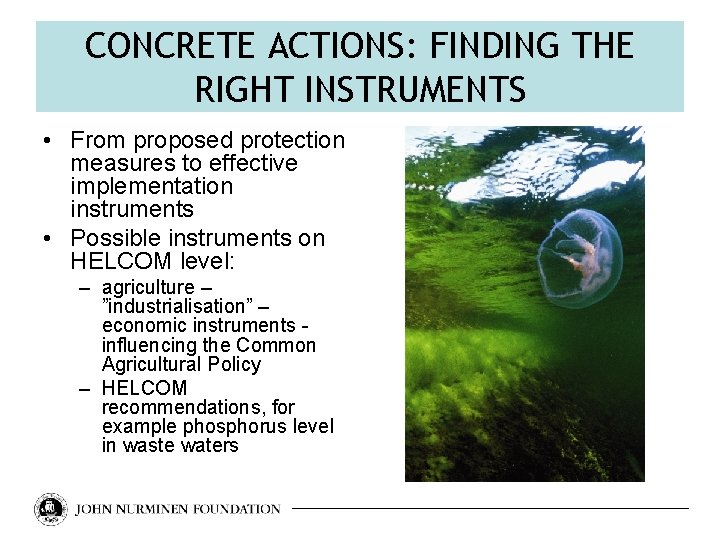 CONCRETE ACTIONS: FINDING THE RIGHT INSTRUMENTS

• From proposed protection measures to effective implementation instruments
• Possible instruments on HELCOM level:
– agriculture – ”industrialisation” – economic instruments - influencing the Common Agricultural Policy
– HELCOM recommendations, for example phosphorus level in waste waters

JOHN NURMINEN FOUNDATION